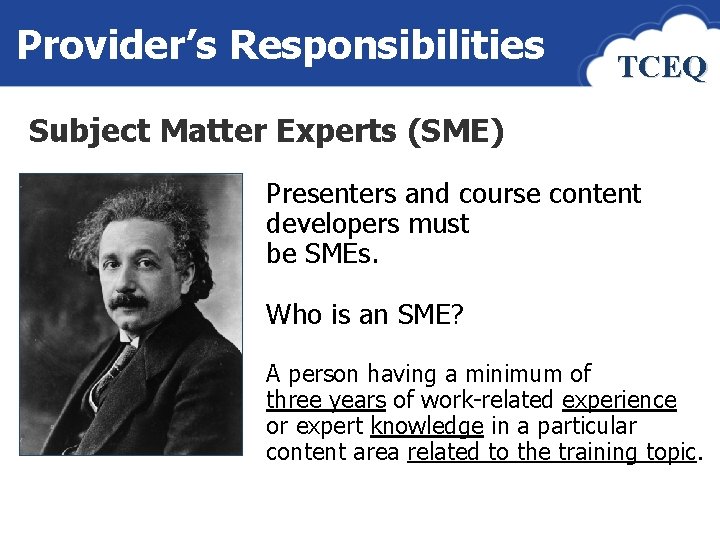 Provider's Responsibilities

TCEQ

Subject Matter Experts (SME)

Presenters and course content developers must be SMEs.

Who is an SME?

A person having a minimum of three years of work-related experience or expert knowledge in a particular content area related to the training topic.